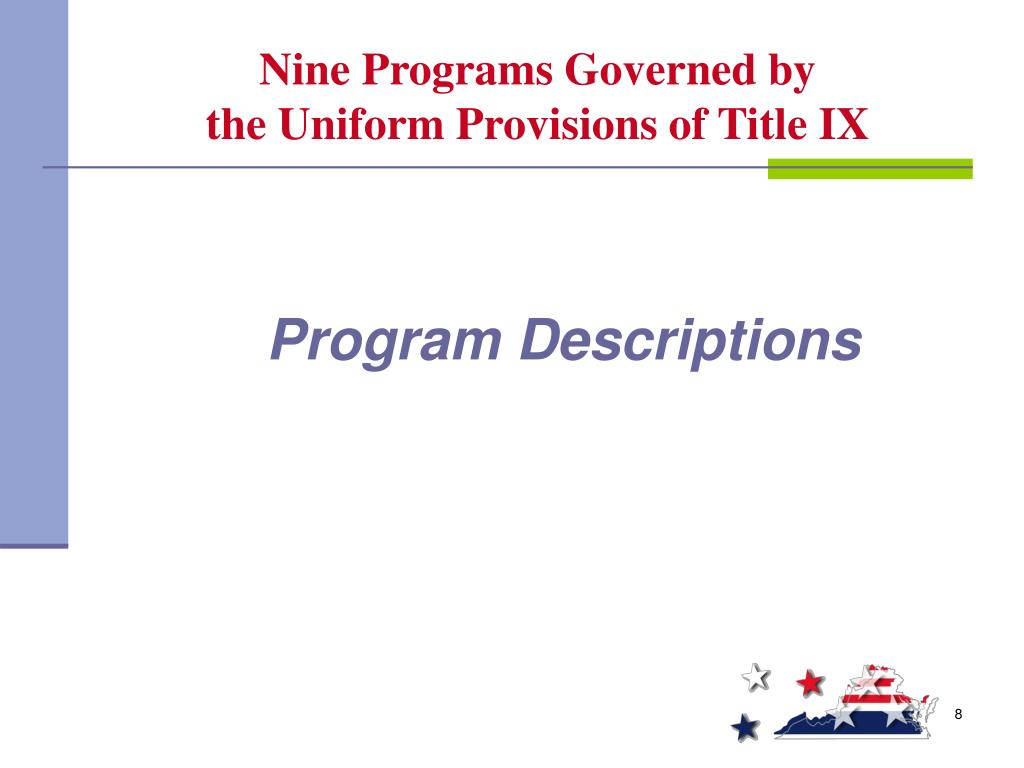 Nine Programs Governed by the Uniform Provisions of Title IX

Program Descriptions

8